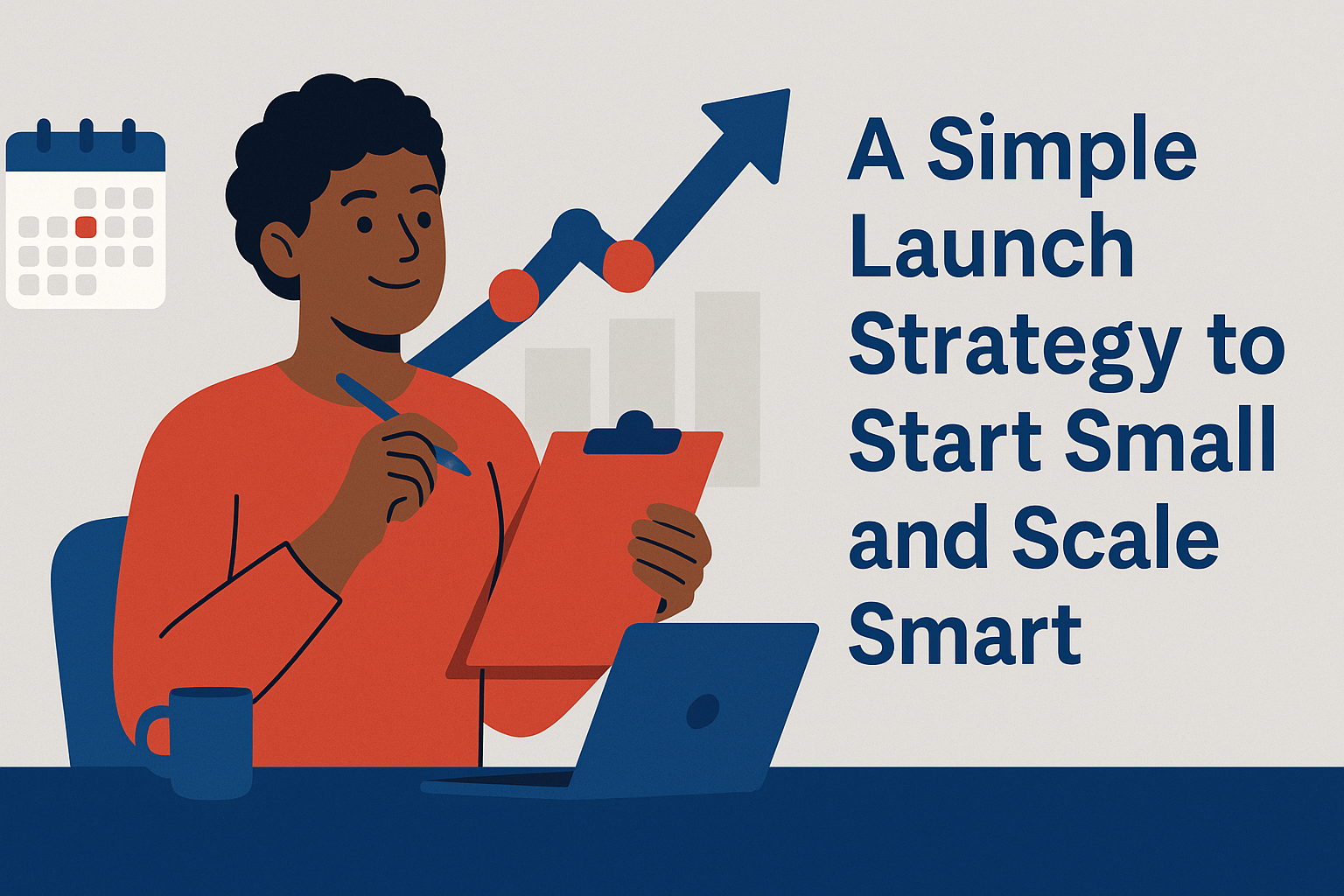 A Simple Launch Strategy to Start Small and Scale Smart